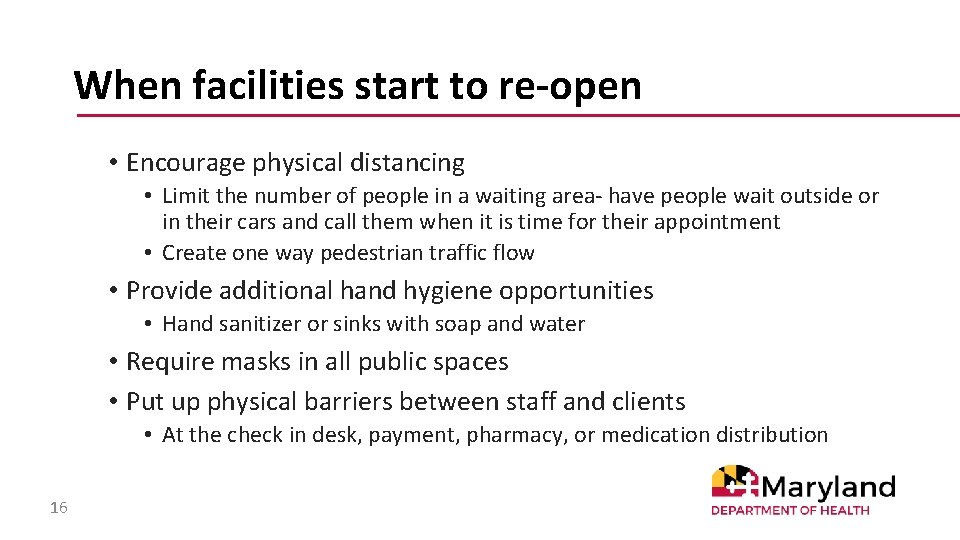 When facilities start to re-open

• Encourage physical distancing
  • Limit the number of people in a waiting area- have people wait outside or in their cars and call them when it is time for their appointment
  • Create one way pedestrian traffic flow
• Provide additional hand hygiene opportunities
  • Hand sanitizer or sinks with soap and water
• Require masks in all public spaces
• Put up physical barriers between staff and clients
  • At the check in desk, payment, pharmacy, or medication distribution

16

Maryland
DEPARTMENT OF HEALTH